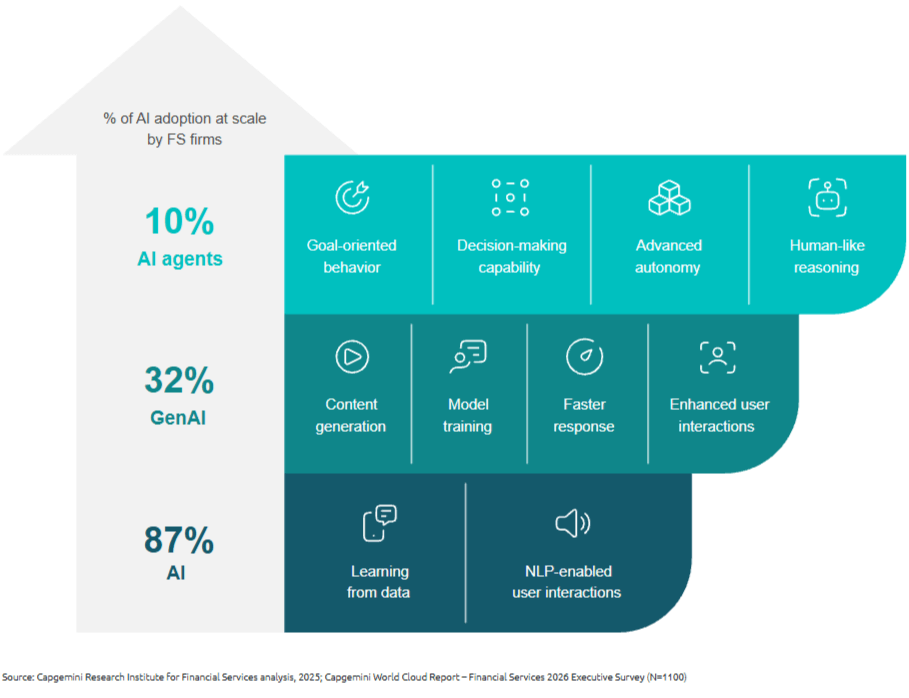 % of AI adoption at scale by FS firms

10%
AI agents

Goal-oriented behavior

Decision-making capability

Advanced autonomy

Human-like reasoning

32%
GenAI

Content generation

Model training

Faster response

Enhanced user interactions

87%
AI

Learning from data

NLP-enabled user interactions

Source: Capgemini Research Institute for Financial Services analysis, 2025; Capgemini World Cloud Report – Financial Services 2026 Executive Survey (N=1100)